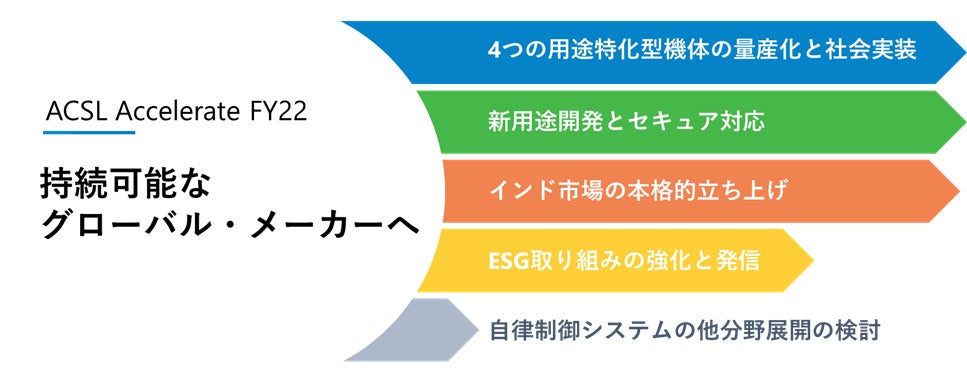 ACSL Accelerate FY22

持続可能な
グローバル・メーカーへ

4つの用途特化型機体の量産化と社会実装

新用途開発とセキュア対応

インド市場の本格的立ち上げ

ESG取り組みの強化と発信

自律制御システムの他分野展開の検討